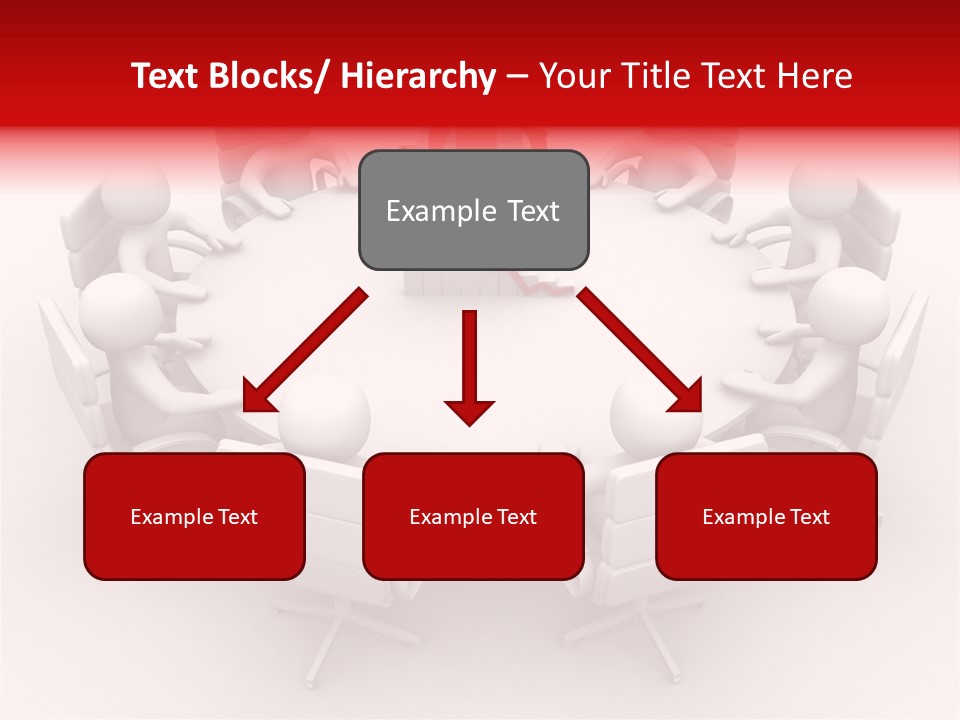 Text Blocks/ Hierarchy – Your Title Text Here

Example Text

Example Text

Example Text

Example Text